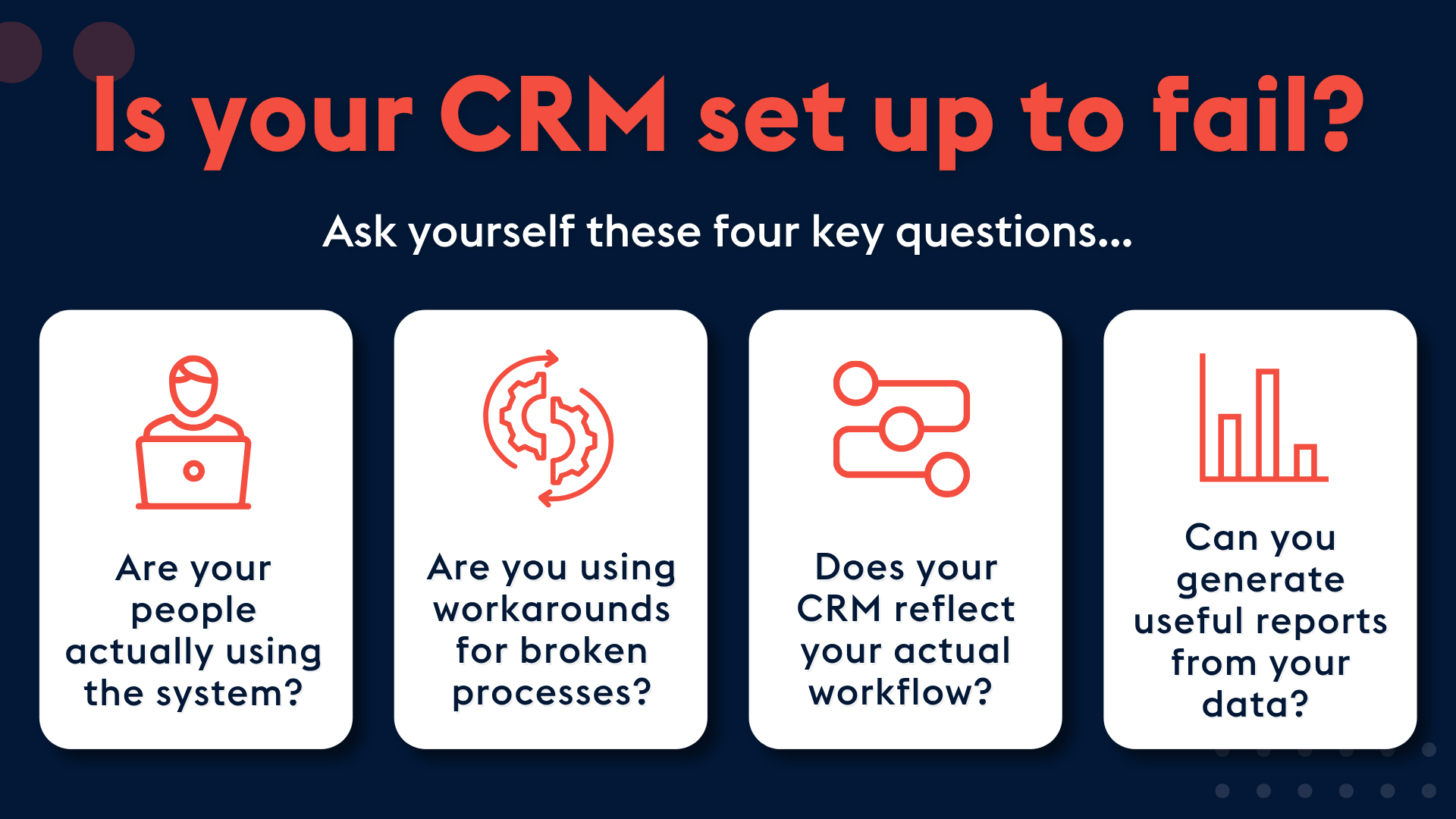 Is your CRM set up to fail?

Ask yourself these four key questions...

Are your people actually using the system?

Are you using workarounds for broken processes?

Does your CRM reflect your actual workflow?

Can you generate useful reports from your data?